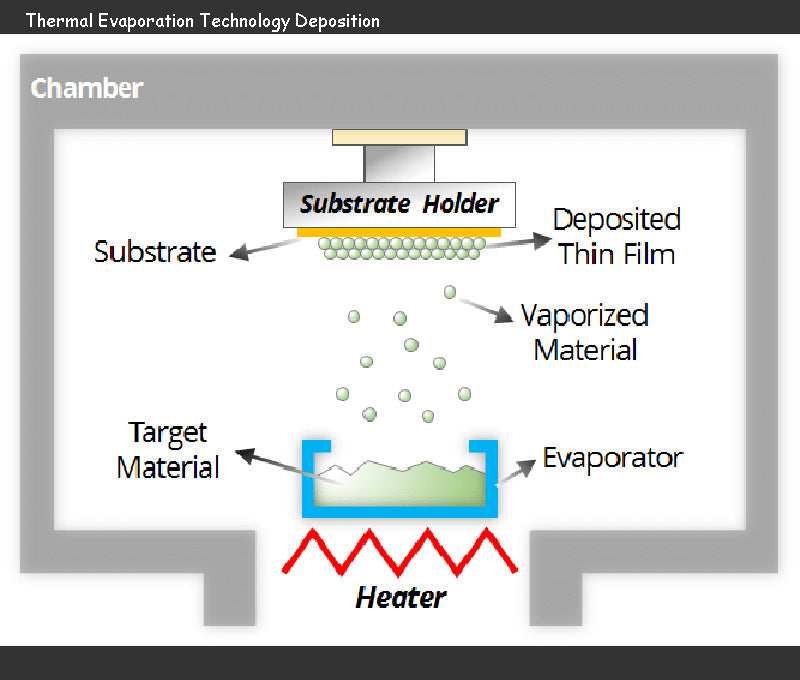 Thermal Evaporation Technology Deposition

Chamber

Substrate Holder

Substrate

Deposited Thin Film

Vaporized Material

Target Material

Evaporator

Heater